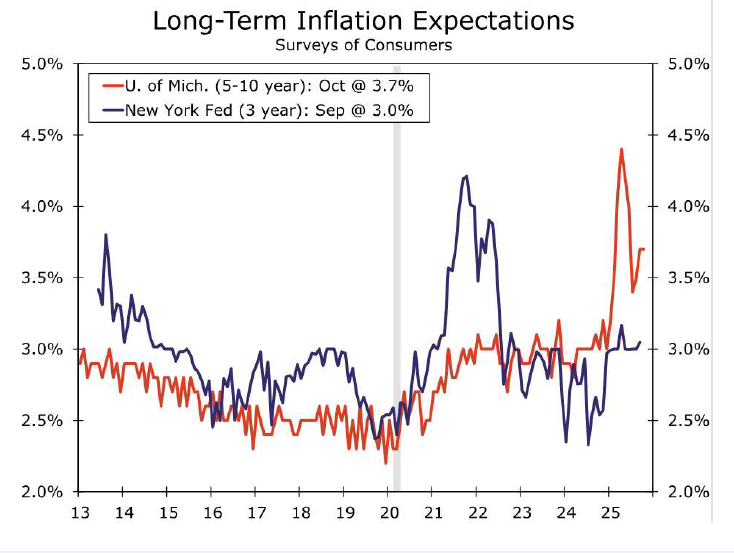 Long-Term Inflation Expectations
Surveys of Consumers

U. of Mich. (5-10 year): Oct @ 3.7%
New York Fed (3 year): Sep @ 3.0%

5.0%
4.5%
4.0%
3.5%
3.0%
2.5%
2.0%

5.0%
4.5%
4.0%
3.5%
3.0%
2.5%
2.0%

13 14 15 16 17 18 19 20 21 22 23 24 25